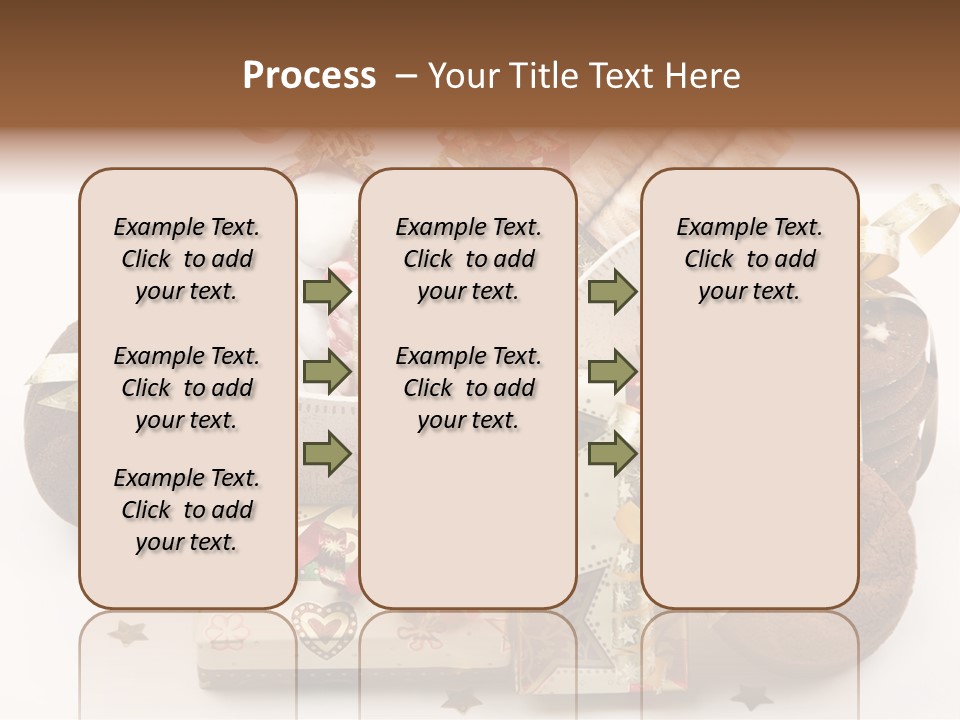 Process – Your Title Text Here

Example Text. Click to add your text.

Example Text. Click to add your text.

Example Text. Click to add your text.

Example Text. Click to add your text.

Example Text. Click to add your text.

Example Text. Click to add your text.